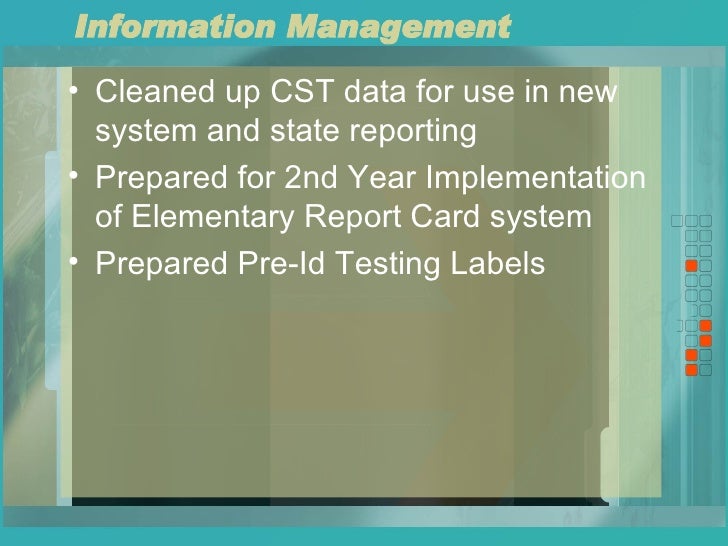 Information Management

• Cleaned up CST data for use in new system and state reporting
• Prepared for 2nd Year Implementation of Elementary Report Card system
• Prepared Pre-Id Testing Labels